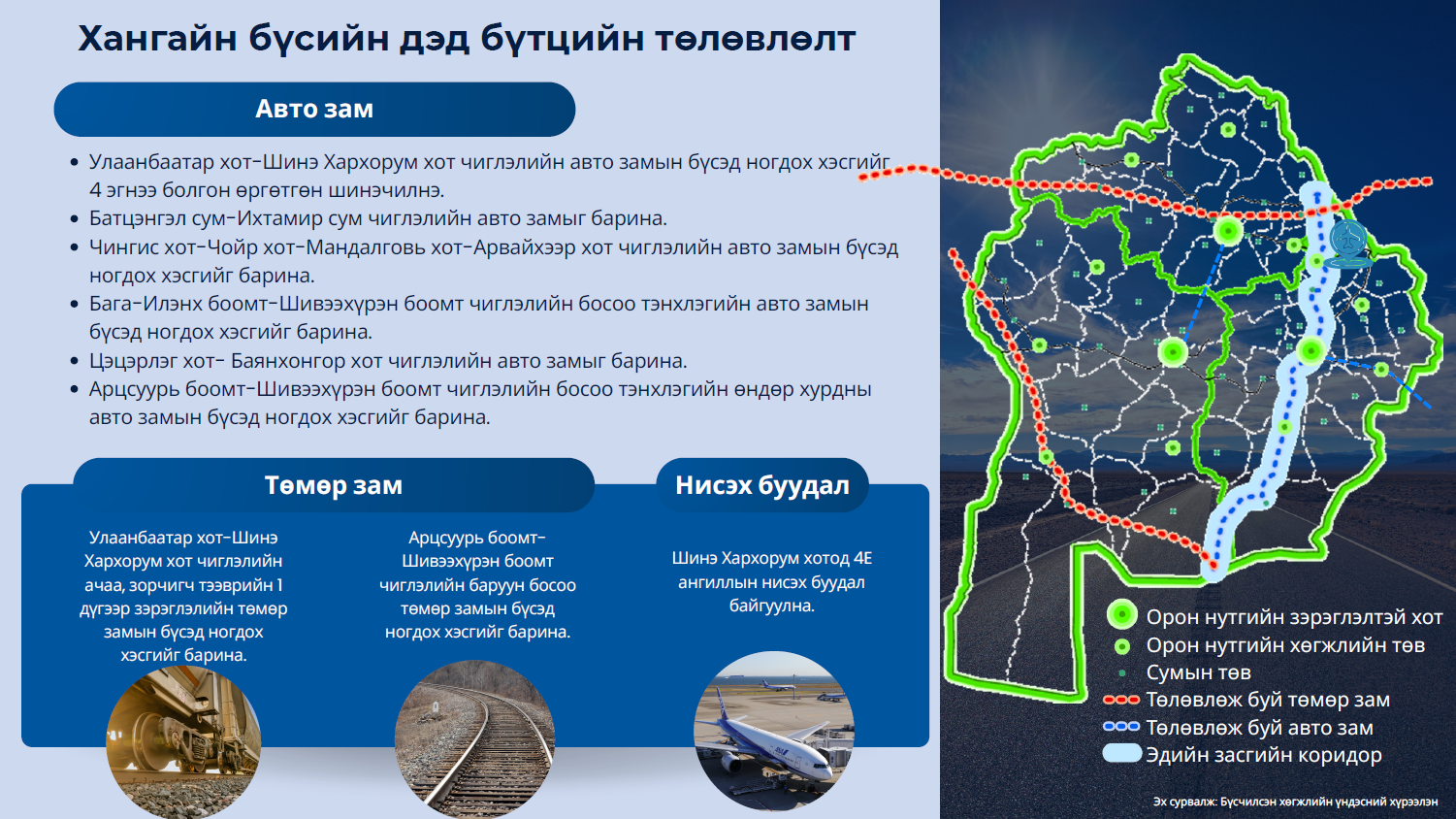 Хангайн бүсийн дэд бүтцийн төлөвлөлт

Авто зам

• Улаанбаатар хот-Шинэ Хархорум хот чиглэлийн авто замын бүсэд ногдох хэсгийг 4 эгнээ болгон өргөтгөн шинэчилнэ.
• Батцэнгэл сум-Ихтамир сум чиглэлийн авто замыг барина.
• Чингис хот-Чойр хот-Мандалговь хот-Арвайхээр хот чиглэлийн авто замын бүсэд ногдох хэсгийг барина.
• Бага-Илэнх боомт-Шивээхүрэн боомт чиглэлийн босоо тэнхлэгийн авто замын бүсэд ногдох хэсгийг барина.
• Цэцэрлэг хот- Баянхонгор хот чиглэлийн авто замыг барина.
• Арцсуурь боомт-Шивээхүрэн боомт чиглэлийн босоо тэнхлэгийн өндөр хурдны авто замын бүсэд ногдох хэсгийг барина.

Төмөр зам

Улаанбаатар хот-Шинэ Хархорум хот чиглэлийн ачаа, зорчигч тээврийн 1 дүгээр зэрэглэлийн төмөр замын бүсэд ногдох хэсгийг барина.

Арцсуурь боомт-Шивээхүрэн боомт чиглэлийн баруун босоо төмөр замын бүсэд ногдох хэсгийг барина.

Нисэх буудал

Шинэ Хархорум хотод 4E ангиллын нисэх буудал байгуулна.

Орон нутгийн зэрэглэлтэй хот
Орон нутгийн хөгжлийн төв
Сумын төв
Төлөвлөж буй төмөр зам
Төлөвлөж буй авто зам
Эдийн засгийн коридор

Эх сурвалж: Бүсчилсэн хөгжлийн үндэсний хүрээлэн